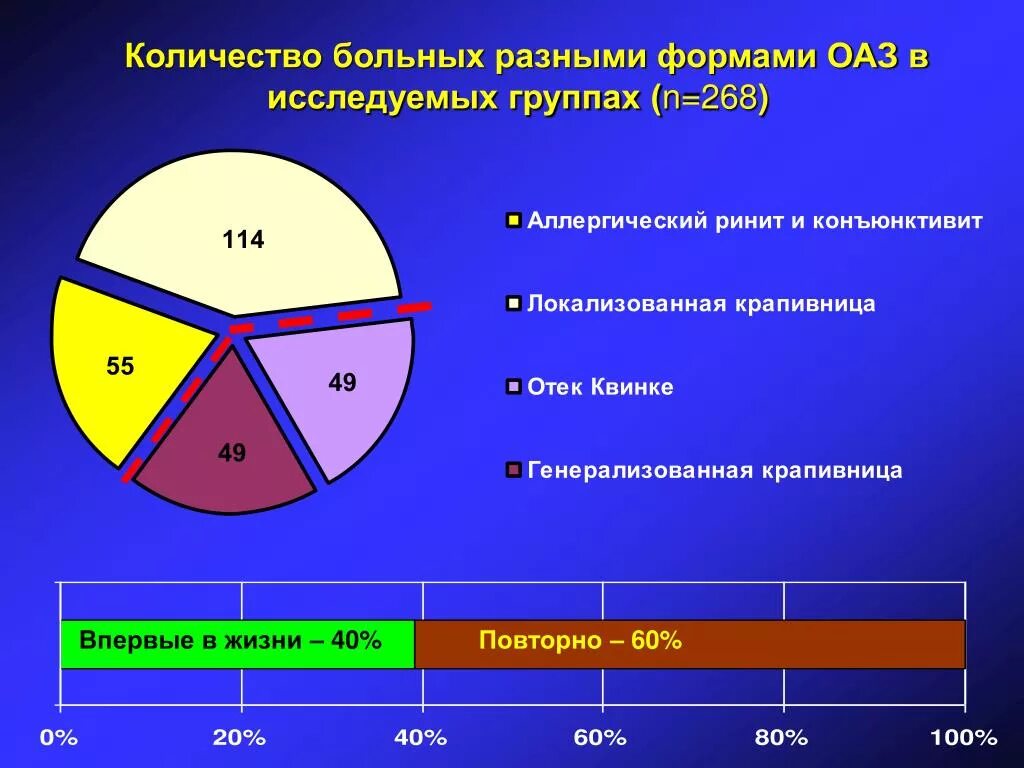 Количество больных разными формами ОАЗ в исследуемых группах (n=268)

114

55

49

49

Аллергический ринит и конъюнктивит

Локализованная крапивница

Отек Квинке

Генерализованная крапивница

Впервые в жизни – 40%

Повторно – 60%

0%

20%

40%

60%

80%

100%